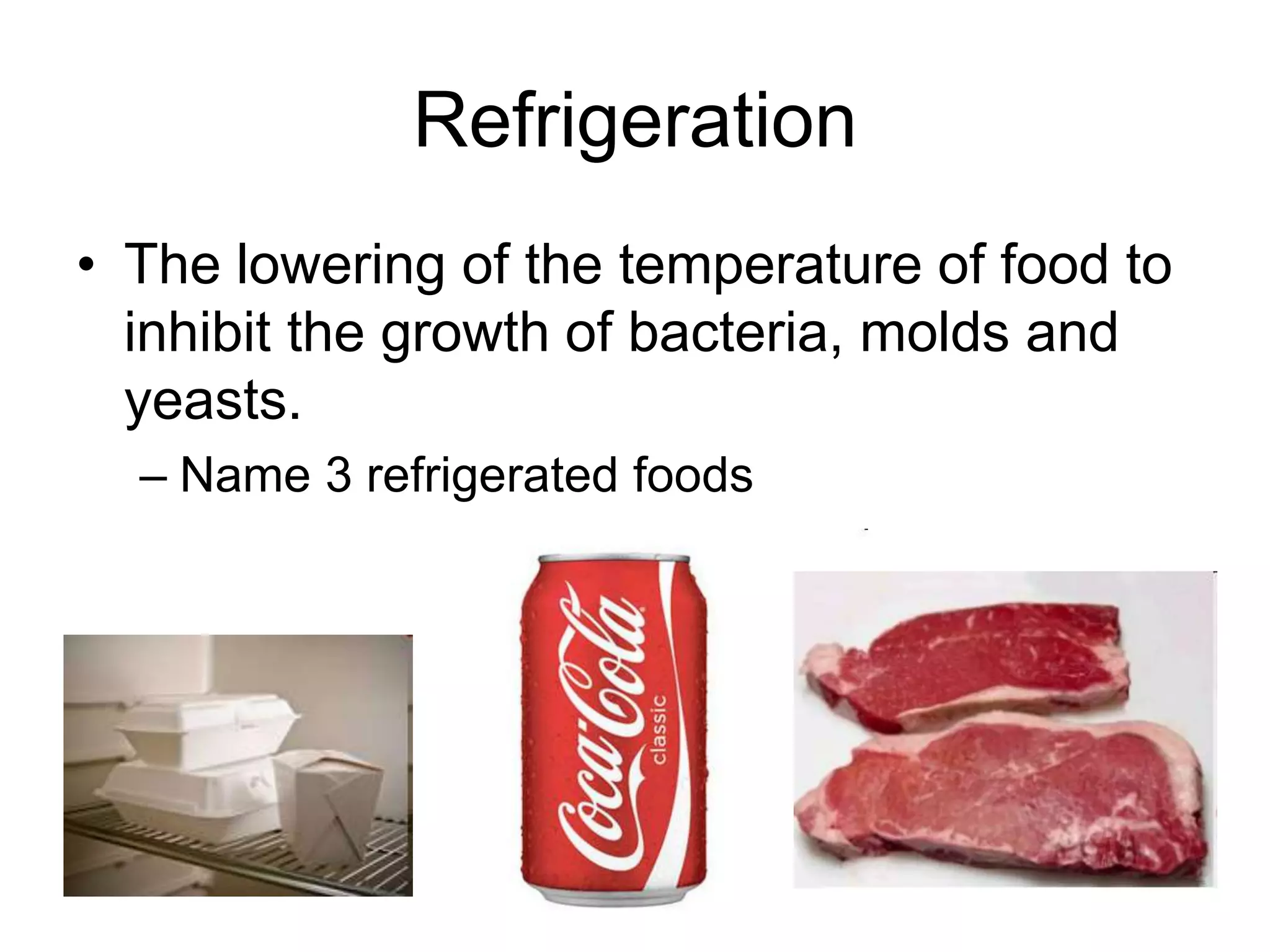 Refrigeration

• The lowering of the temperature of food to inhibit the growth of bacteria, molds and yeasts.

– Name 3 refrigerated foods

Coca-Cola
classic